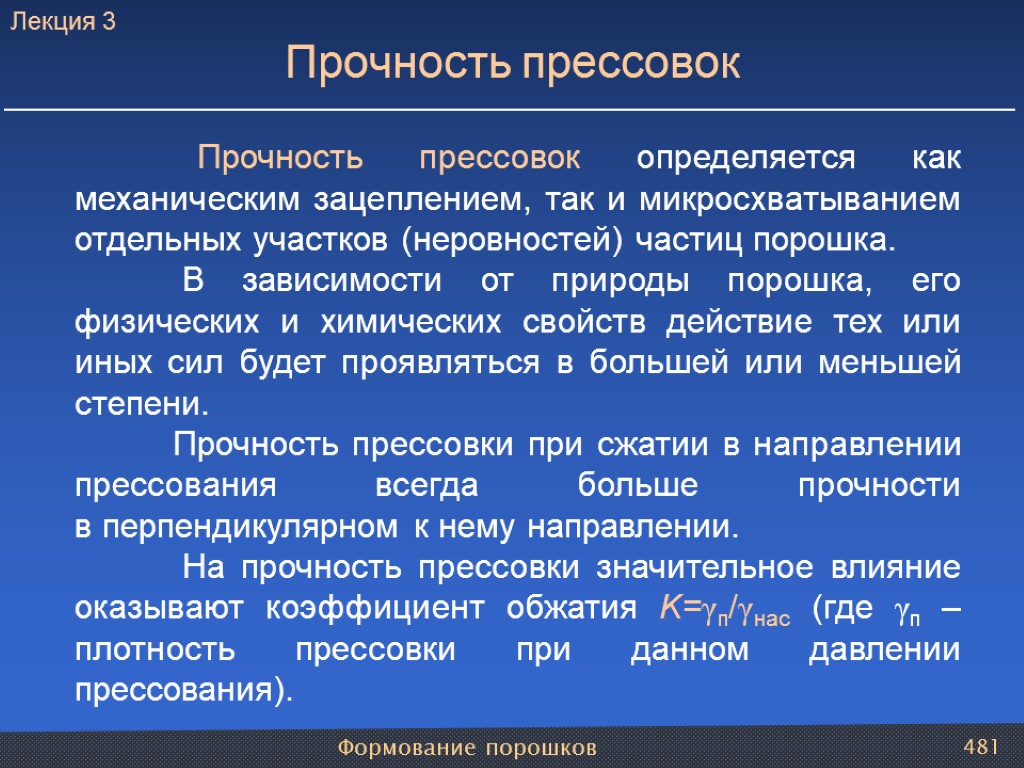 Лекция 3

Прочность прессовок

Прочность прессовок определяется как механическим зацеплением, так и микросхватыванием отдельных участков (неровностей) частиц порошка.

В зависимости от природы порошка, его физических и химических свойств действие тех или иных сил будет проявляться в большей или меньшей степени.

Прочность прессовки при сжатии в направлении прессования всегда больше прочности в перпендикулярном к нему направлении.

На прочность прессовки значительное влияние оказывают коэффициент обжатия $K=\gamma_п/\gamma_{нас}$ (где $\gamma_п$ – плотность прессовки при данном давлении прессования).

Формование порошков

481